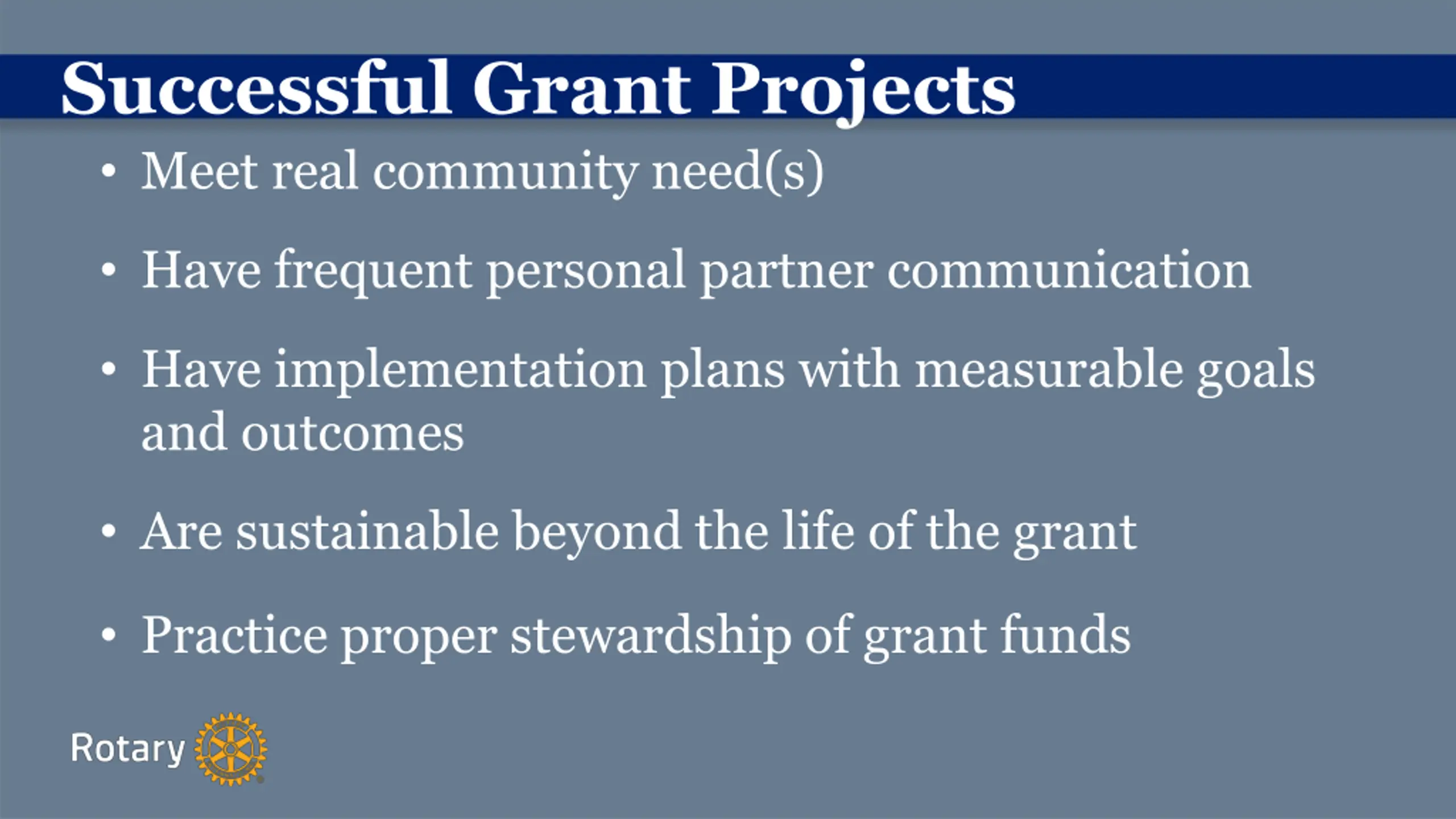 Successful Grant Projects

• Meet real community need(s)

• Have frequent personal partner communication

• Have implementation plans with measurable goals and outcomes

• Are sustainable beyond the life of the grant

• Practice proper stewardship of grant funds

Rotary